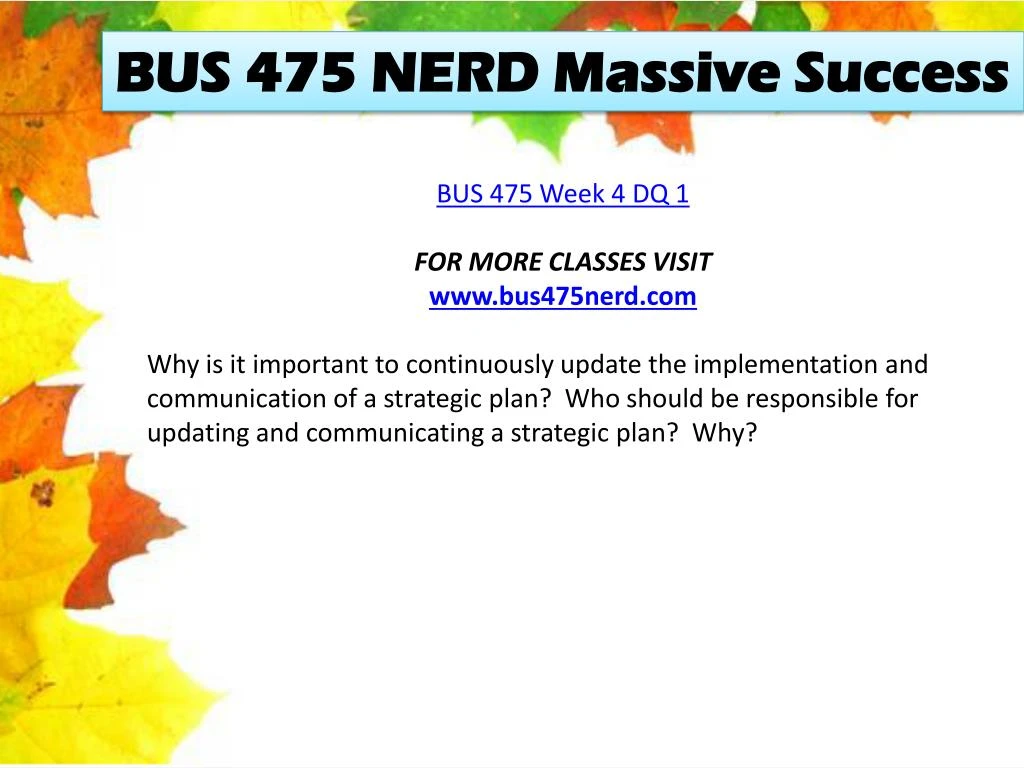 BUS 475 NERD Massive Success

BUS 475 Week 4 DQ 1

FOR MORE CLASSES VISIT
www.bus475nerd.com

Why is it important to continuously update the implementation and communication of a strategic plan? Who should be responsible for updating and communicating a strategic plan? Why?